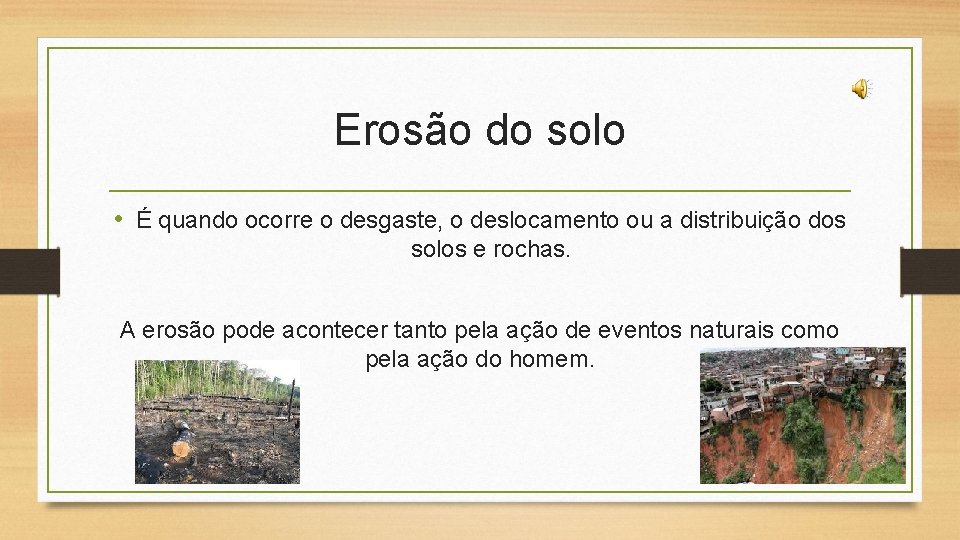 Erosão do solo

• É quando ocorre o desgaste, o deslocamento ou a distribuição dos solos e rochas.

A erosão pode acontecer tanto pela ação de eventos naturais como pela ação do homem.